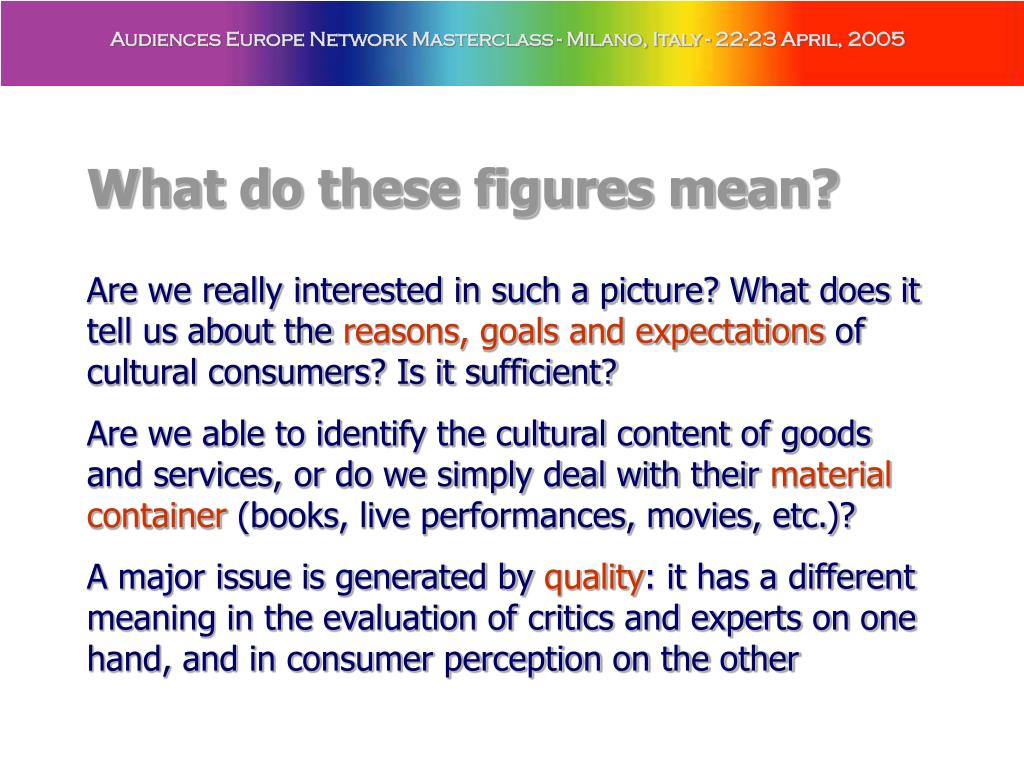 Audiences Europe Network Masterclass - Milano, Italy - 22-23 April, 2005

What do these figures mean?

Are we really interested in such a picture? What does it tell us about the reasons, goals and expectations of cultural consumers? Is it sufficient?

Are we able to identify the cultural content of goods and services, or do we simply deal with their material container (books, live performances, movies, etc.)?

A major issue is generated by quality: it has a different meaning in the evaluation of critics and experts on one hand, and in consumer perception on the other